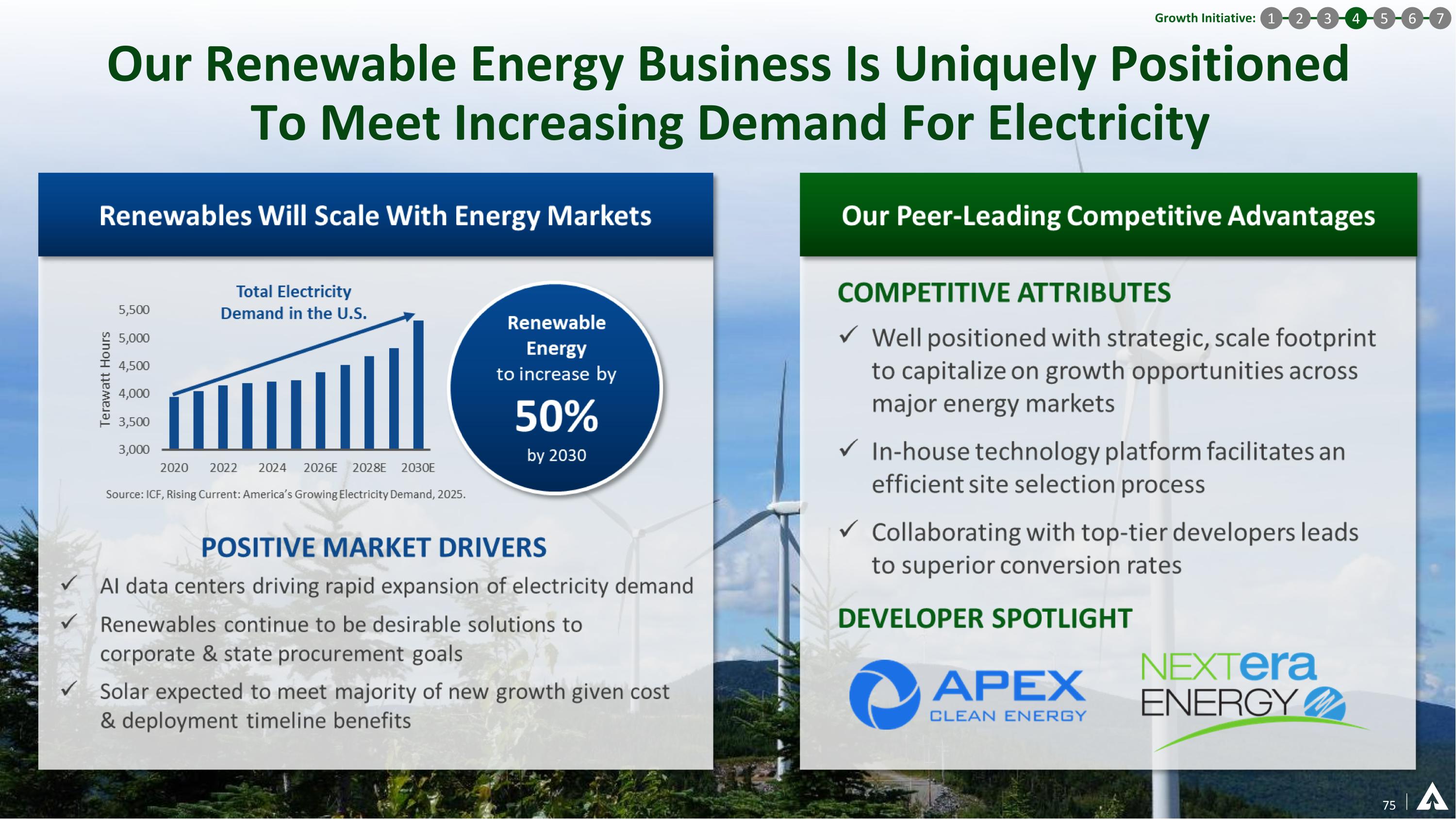 Growth Initiative: 1 2 3 4 5 6 7

Our Renewable Energy Business Is Uniquely Positioned To Meet Increasing Demand For Electricity

Renewables Will Scale With Energy Markets

Total Electricity Demand in the U.S.

Terawatt Hours

5,500
5,000
4,500
4,000
3,500
3,000

2020 2022 2024 2026E 2028E 2030E

Renewable Energy to increase by 50% by 2030

Source: ICF, Rising Current: America's Growing Electricity Demand, 2025.

POSITIVE MARKET DRIVERS

✓ AI data centers driving rapid expansion of electricity demand

✓ Renewables continue to be desirable solutions to corporate & state procurement goals

✓ Solar expected to meet majority of new growth given cost & deployment timeline benefits

Our Peer-Leading Competitive Advantages

COMPETITIVE ATTRIBUTES

✓ Well positioned with strategic, scale footprint to capitalize on growth opportunities across major energy markets

✓ In-house technology platform facilitates an efficient site selection process

✓ Collaborating with top-tier developers leads to superior conversion rates

DEVELOPER SPOTLIGHT

APEX CLEAN ENERGY

NEXTera ENERGY

75